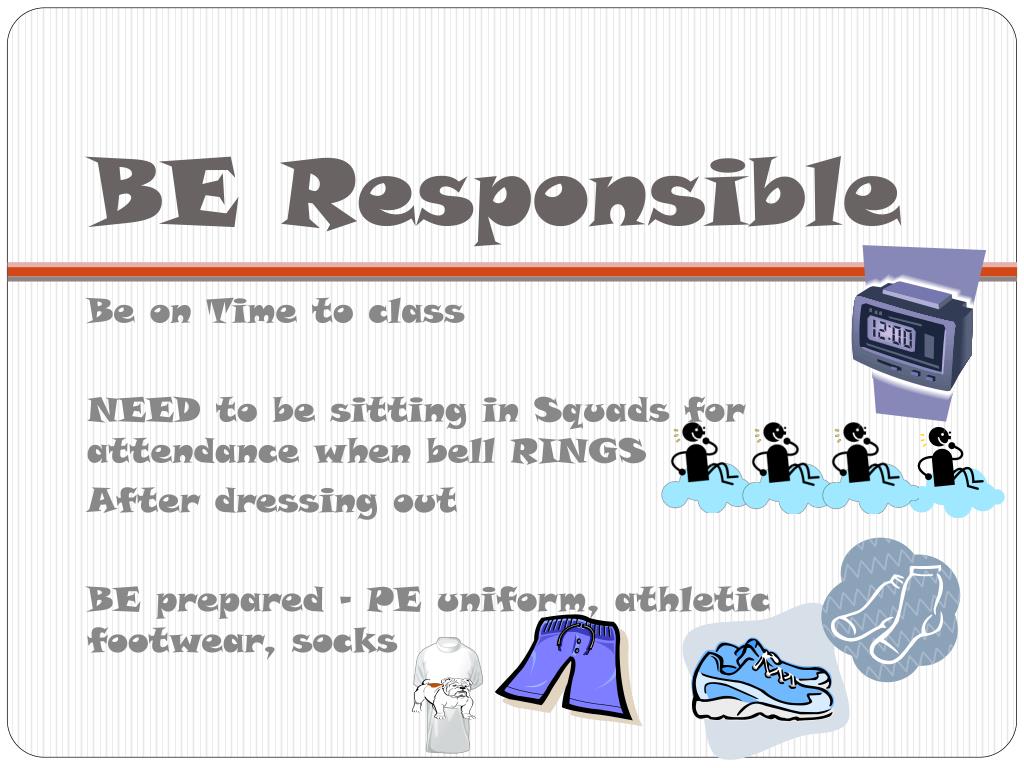 BE Responsible

Be on Time to class

NEED to be sitting in Squads for attendance when bell RINGS
After dressing out

BE prepared - PE uniform, athletic footwear, socks

12:00